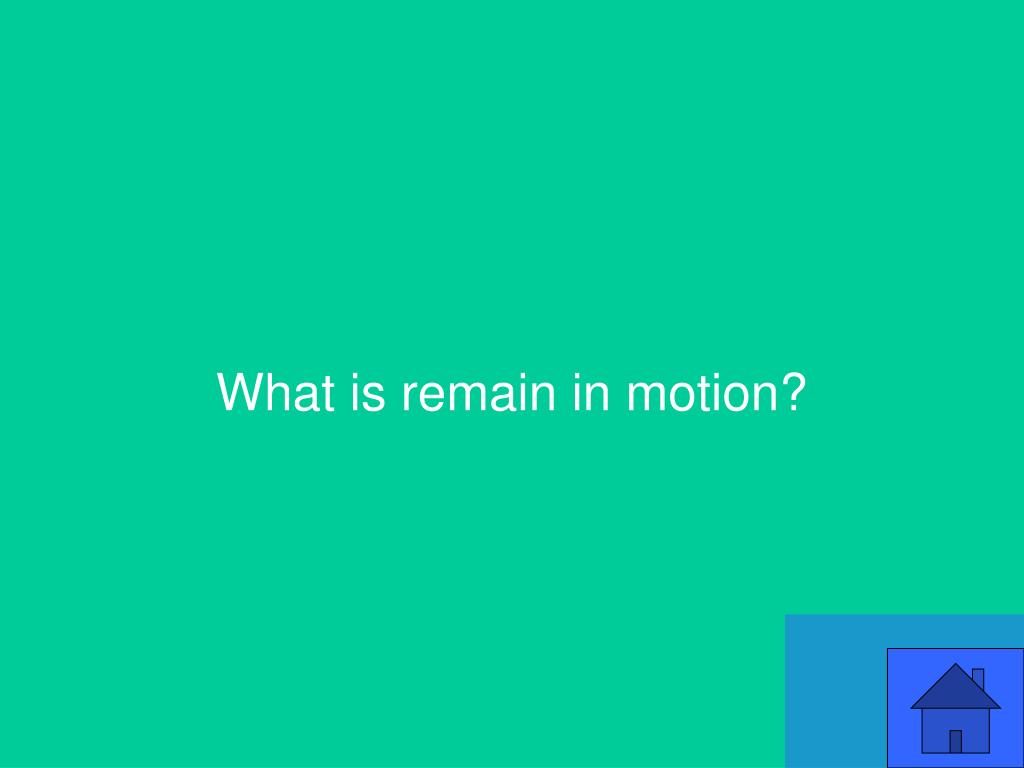 What is remain in motion?